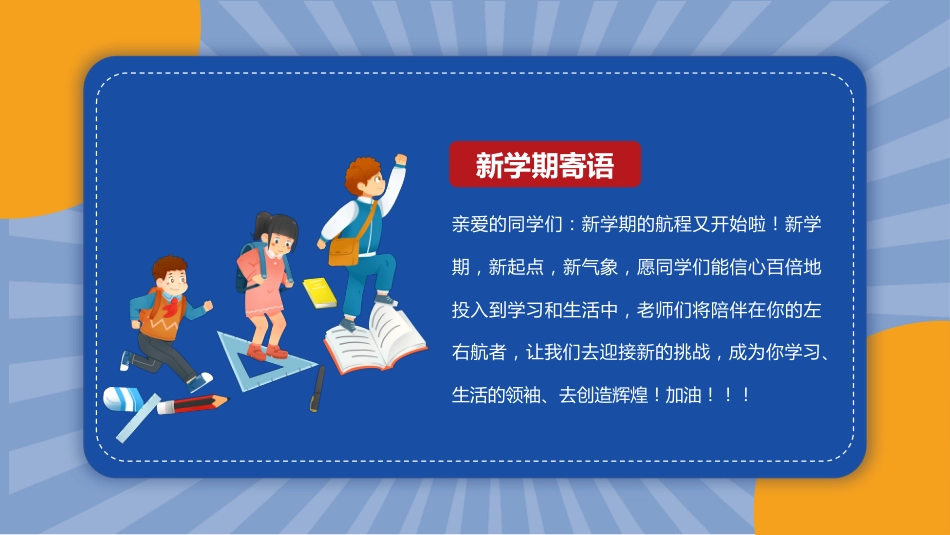 新学期寄语

亲爱的同学们：新学期的航程又开始啦！新学期，新起点，新气象，愿同学们能信心百倍地投入到学习和生活中，老师们将陪伴在你的左右航者，让我们去迎接新的挑战，成为你学习、生活的领袖、去创造辉煌！加油！！！